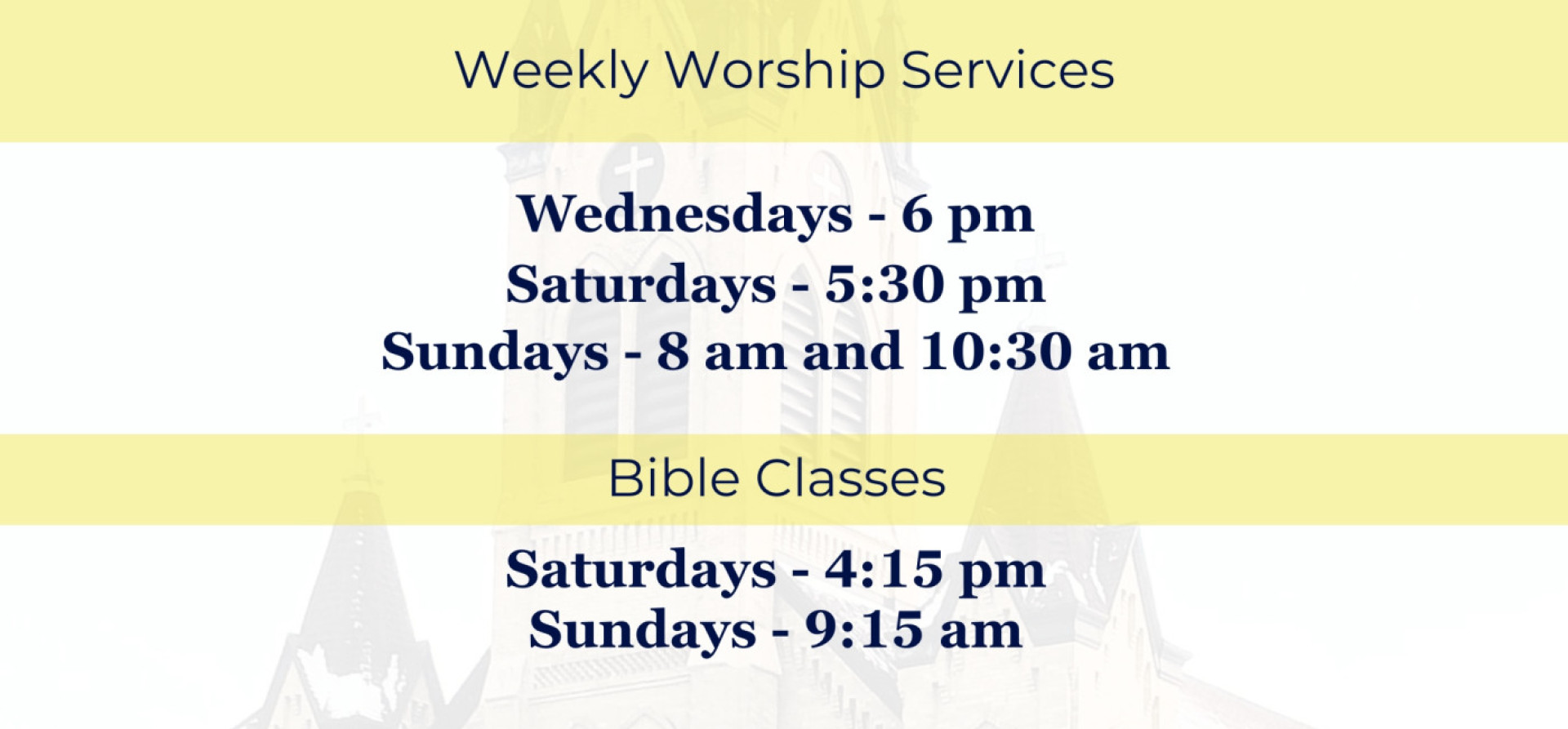 Weekly Worship Services

Wednesdays - 6 pm
Saturdays - 5:30 pm
Sundays - 8 am and 10:30 am

Bible Classes

Saturdays - 4:15 pm
Sundays - 9:15 am